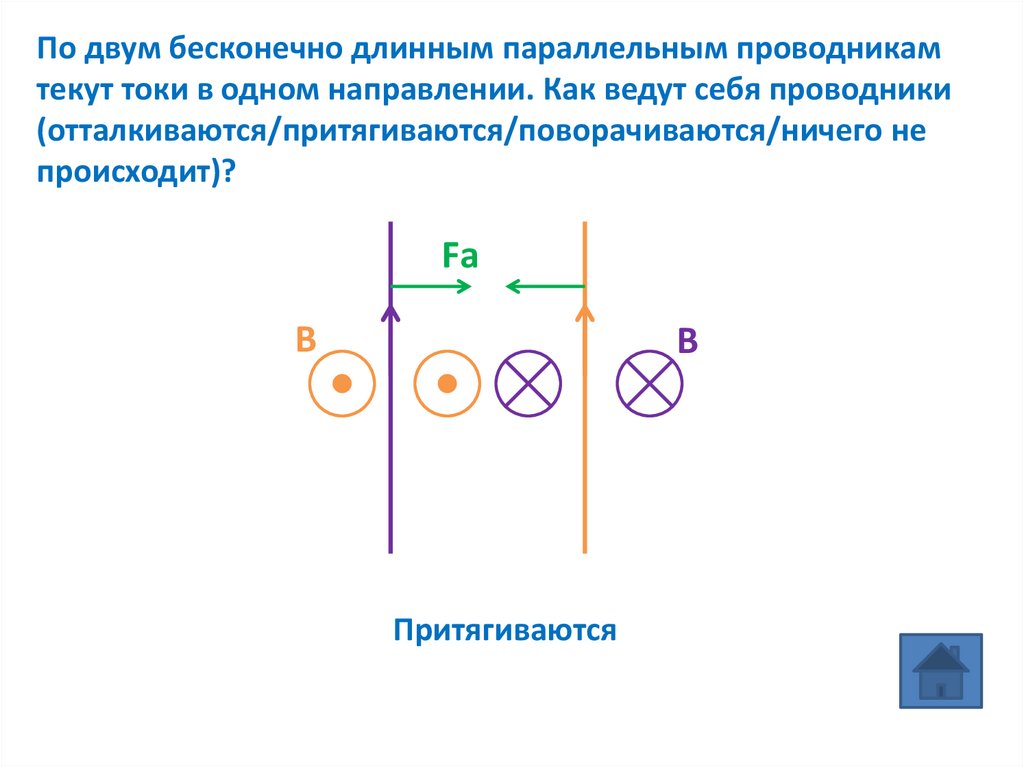 По двум бесконечно длинным параллельным проводникам текут токи в одном направлении. Как ведут себя проводники (отталкиваются/притягиваются/поворачиваются/ничего не происходит)?

Fa

B

B

Притягиваются